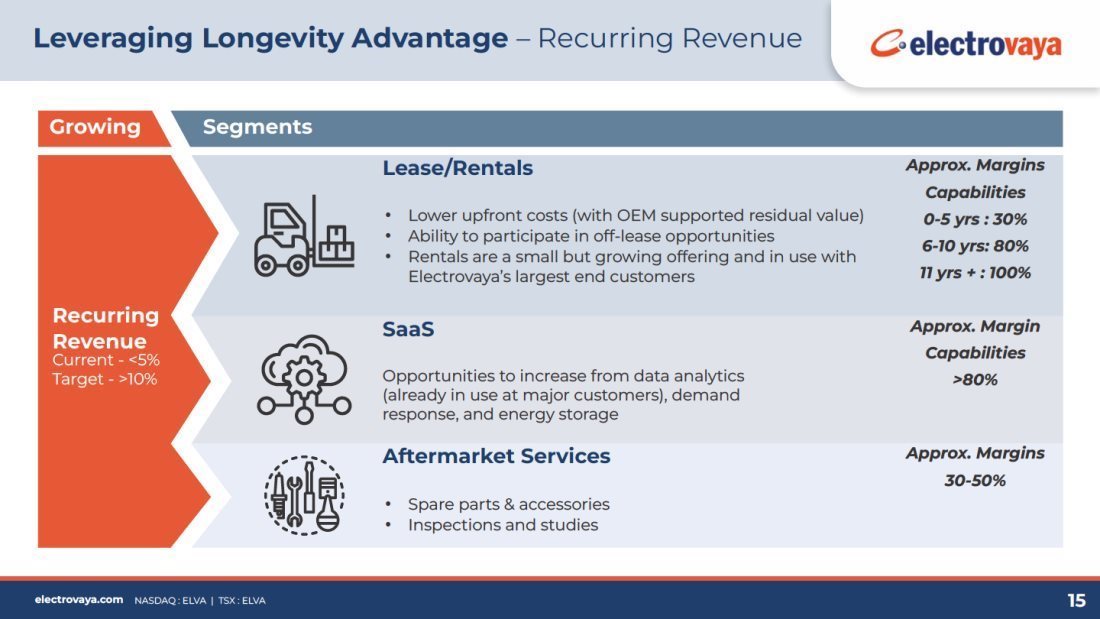 Leveraging Longevity Advantage – Recurring Revenue

electrovaya

Growing

Segments

Recurring Revenue
Current - <5%
Target - >10%

Lease/Rentals

• Lower upfront costs (with OEM supported residual value)
• Ability to participate in off-lease opportunities
• Rentals are a small but growing offering and in use with Electrovaya's largest end customers

Approx. Margins Capabilities
0-5 yrs : 30%
6-10 yrs: 80%
11 yrs + : 100%

SaaS

Opportunities to increase from data analytics (already in use at major customers), demand response, and energy storage

Approx. Margin Capabilities
>80%

Aftermarket Services

• Spare parts & accessories
• Inspections and studies

Approx. Margins
30-50%

electrovaya.com NASDAQ : ELVA | TSX : ELVA

15